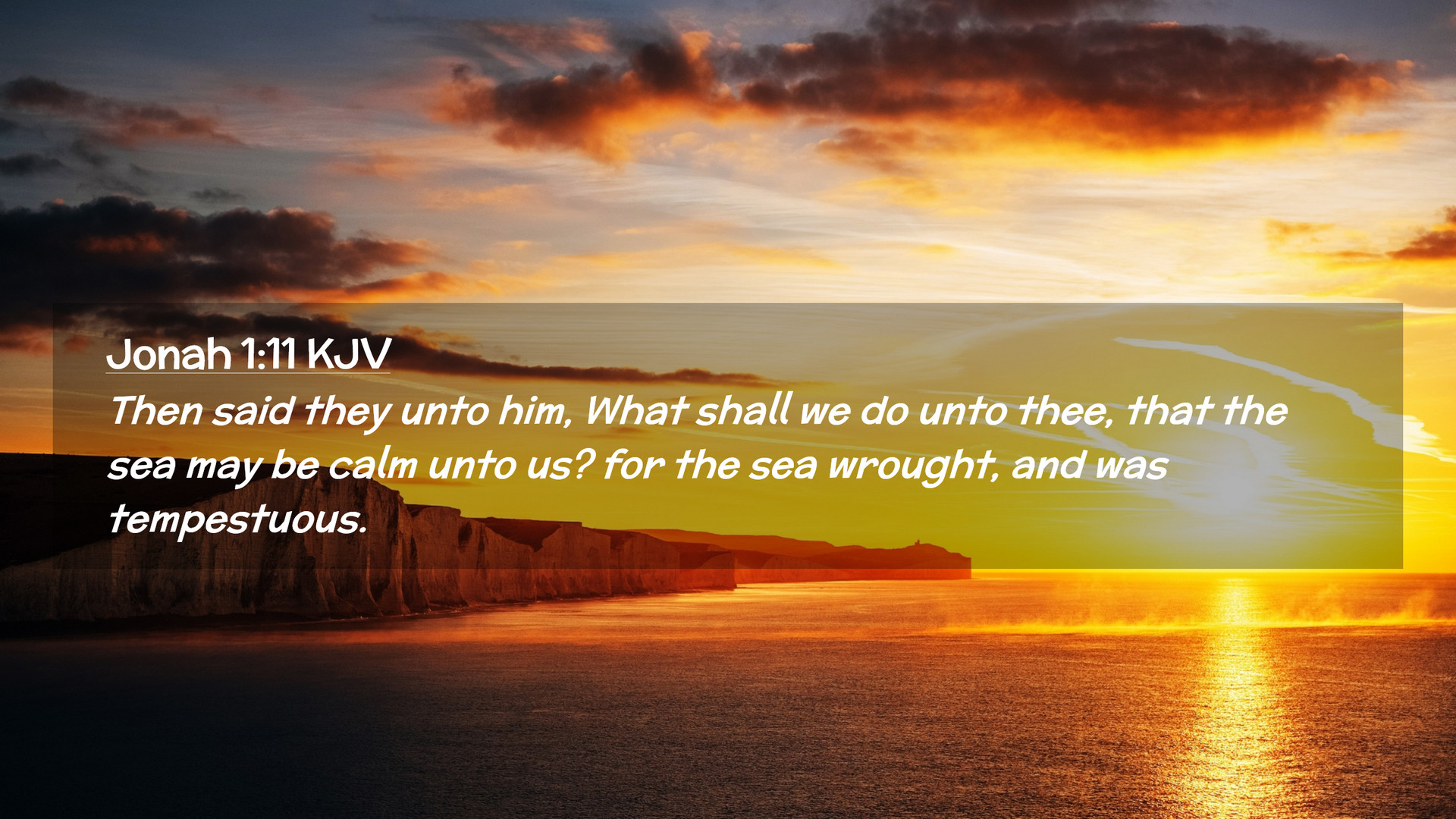 Jonah 1:11 KJV

Then said they unto him, What shall we do unto thee, that the sea may be calm unto us? for the sea wrought, and was tempestuous.